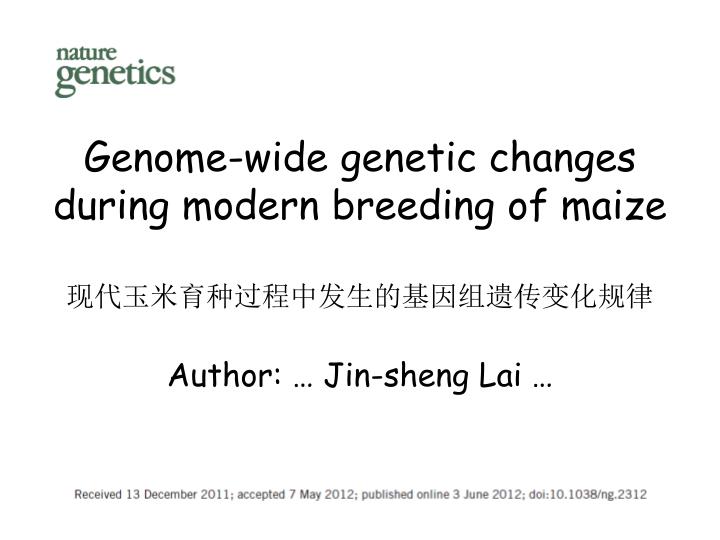 nature genetics

Genome-wide genetic changes during modern breeding of maize

现代玉米育种过程中发生的基因组遗传变化规律

Author: … Jin-sheng Lai …

Received 13 December 2011; accepted 7 May 2012; published online 3 June 2012; doi:10.1038/ng.2312